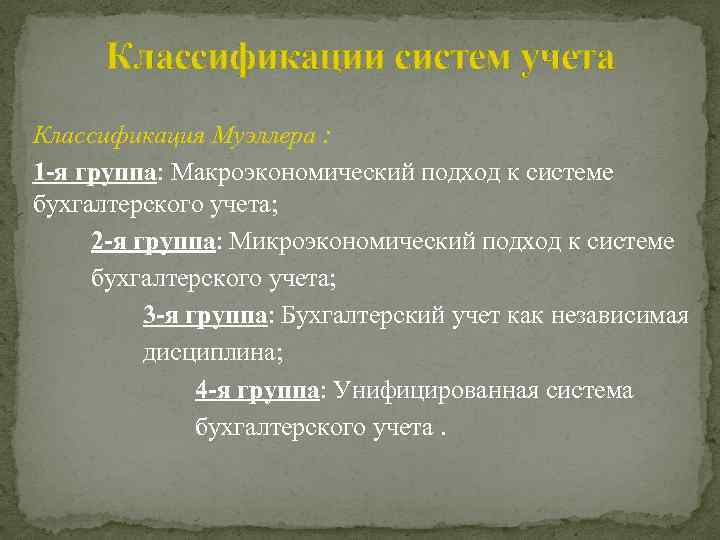 Классификации систем учета

Классификация Муэллера :

1-я группа: Макроэкономический подход к системе бухгалтерского учета;

2-я группа: Микроэкономический подход к системе бухгалтерского учета;

3-я группа: Бухгалтерский учет как независимая дисциплина;

4-я группа: Унифицированная система бухгалтерского учета .